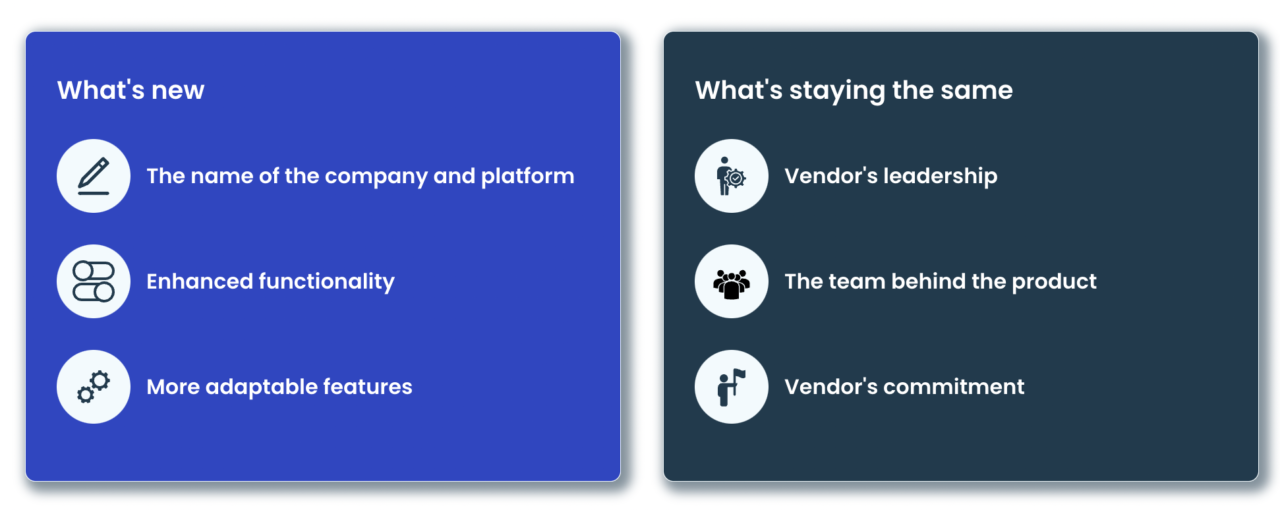 What's new

The name of the company and platform

Enhanced functionality

More adaptable features

What's staying the same

Vendor's leadership

The team behind the product

Vendor's commitment